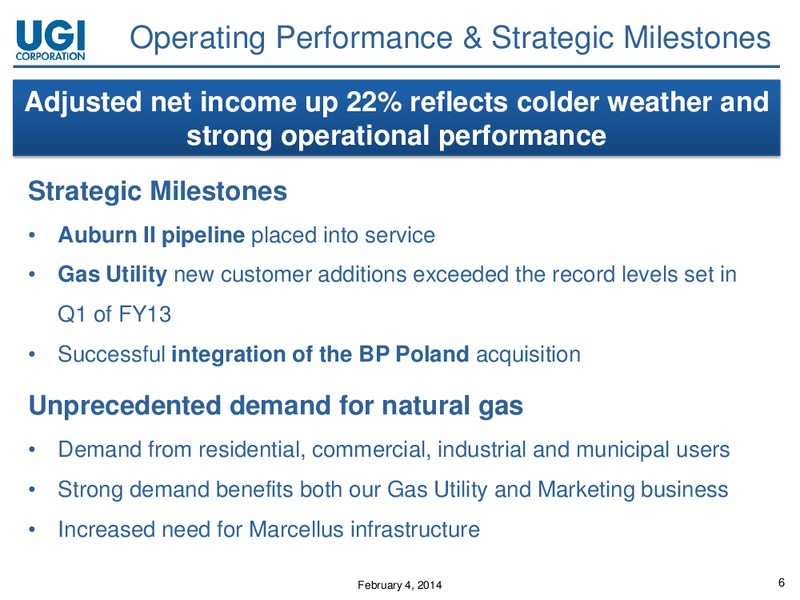 UGI CORPORATION

Operating Performance & Strategic Milestones

Adjusted net income up 22% reflects colder weather and strong operational performance

Strategic Milestones

• Auburn II pipeline placed into service
• Gas Utility new customer additions exceeded the record levels set in Q1 of FY13
• Successful integration of the BP Poland acquisition

Unprecedented demand for natural gas

• Demand from residential, commercial, industrial and municipal users
• Strong demand benefits both our Gas Utility and Marketing business
• Increased need for Marcellus infrastructure

February 4, 2014

6